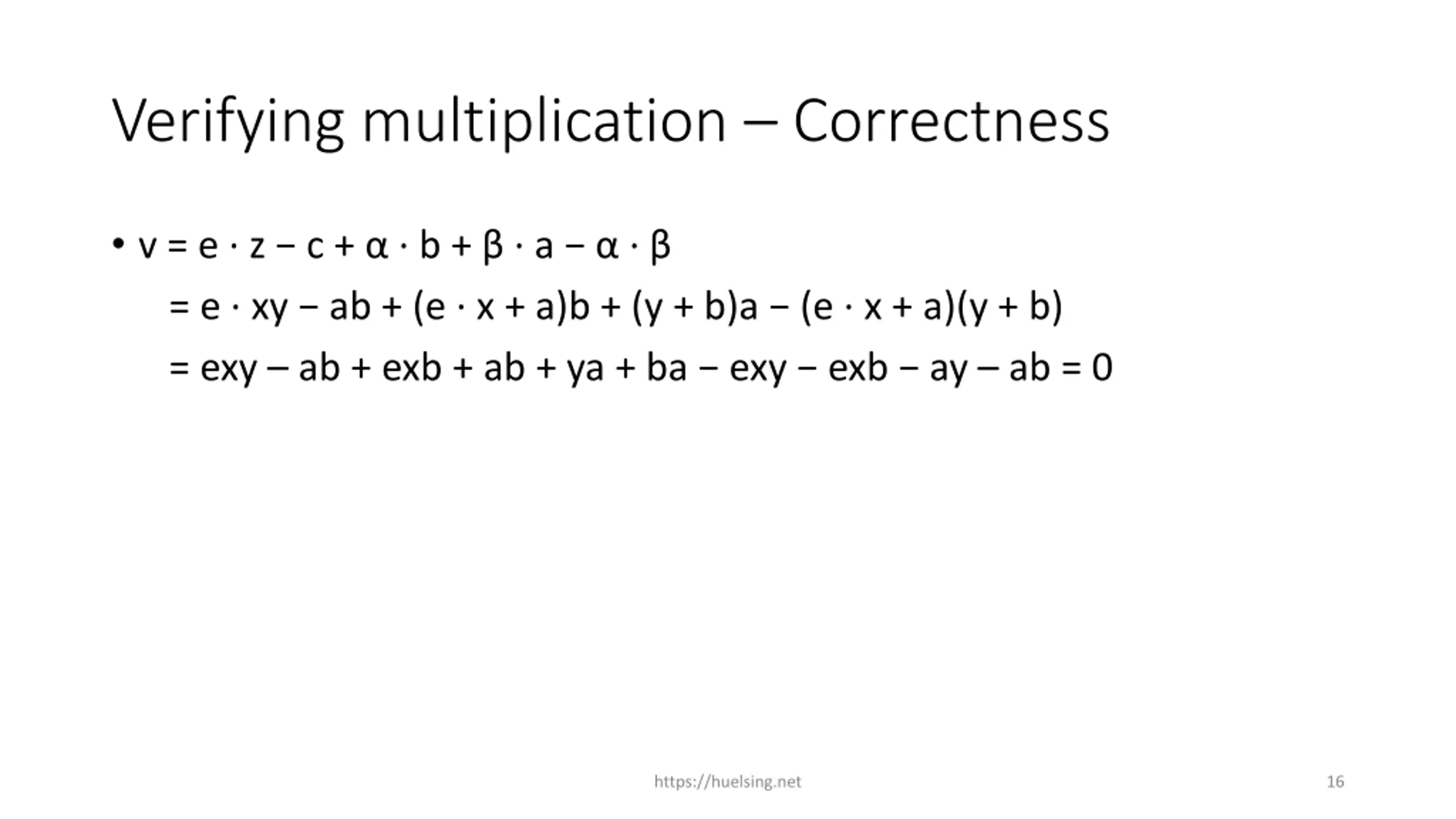 Verifying multiplication – Correctness

• $v = e \cdot z - c + \alpha \cdot b + \beta \cdot a - \alpha \cdot \beta$

$= e \cdot xy - ab + (e \cdot x + a)b + (y + b)a - (e \cdot x + a)(y + b)$

$= exy - ab + exb + ab + ya + ba - exy - exb - ay - ab = 0$

https://huelsing.net

16